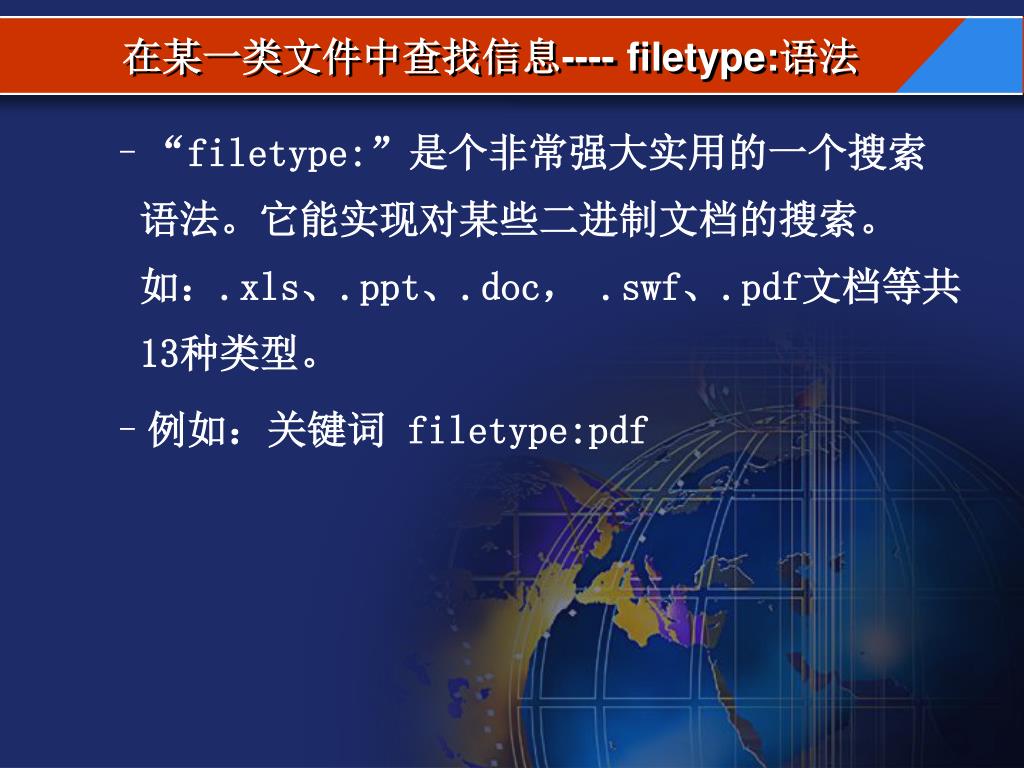 在某一类文件中查找信息---- filetype:语法

– “filetype:”是个非常强大实用的一个搜索语法。它能实现对某些二进制文档的搜索。如：.xls、.ppt、.doc， .swf、.pdf文档等共13种类型。

– 例如：关键词 filetype:pdf